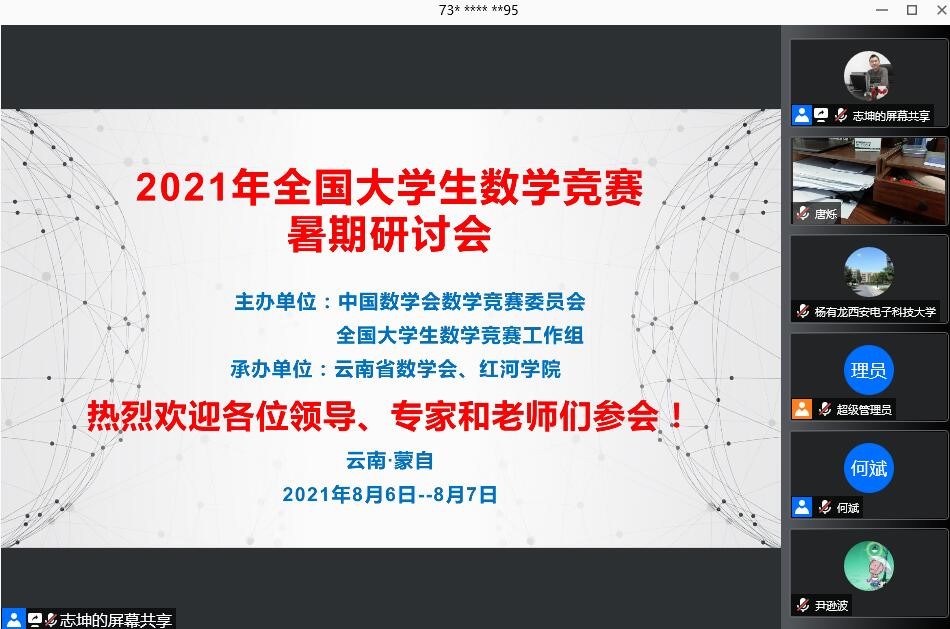 73* **** **95

2021年全国大学生数学竞赛
暑期研讨会

主办单位：中国数学会数学竞赛委员会
全国大学生数学竞赛工作组
承办单位：云南省数学会、红河学院

热烈欢迎各位领导、专家和老师们参会！

云南·蒙自
2021年8月6日--8月7日

志坤的屏幕共享

志坤的屏幕共享
唐烁
杨有龙西安电子科技大学
理员
超级管理员
何斌
何斌
尹逊波